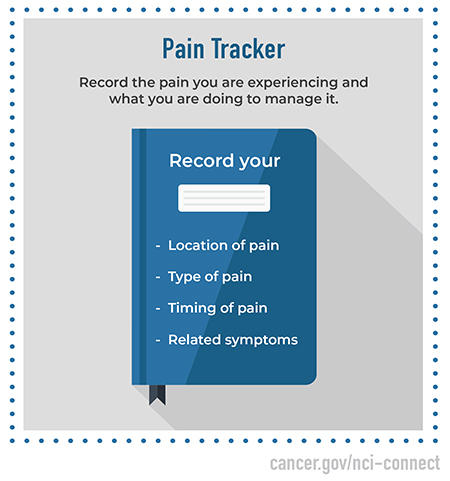 Pain Tracker

Record the pain you are experiencing and what you are doing to manage it.

Record your

- Location of pain
- Type of pain
- Timing of pain
- Related symptoms

cancer.gov/nci-connect